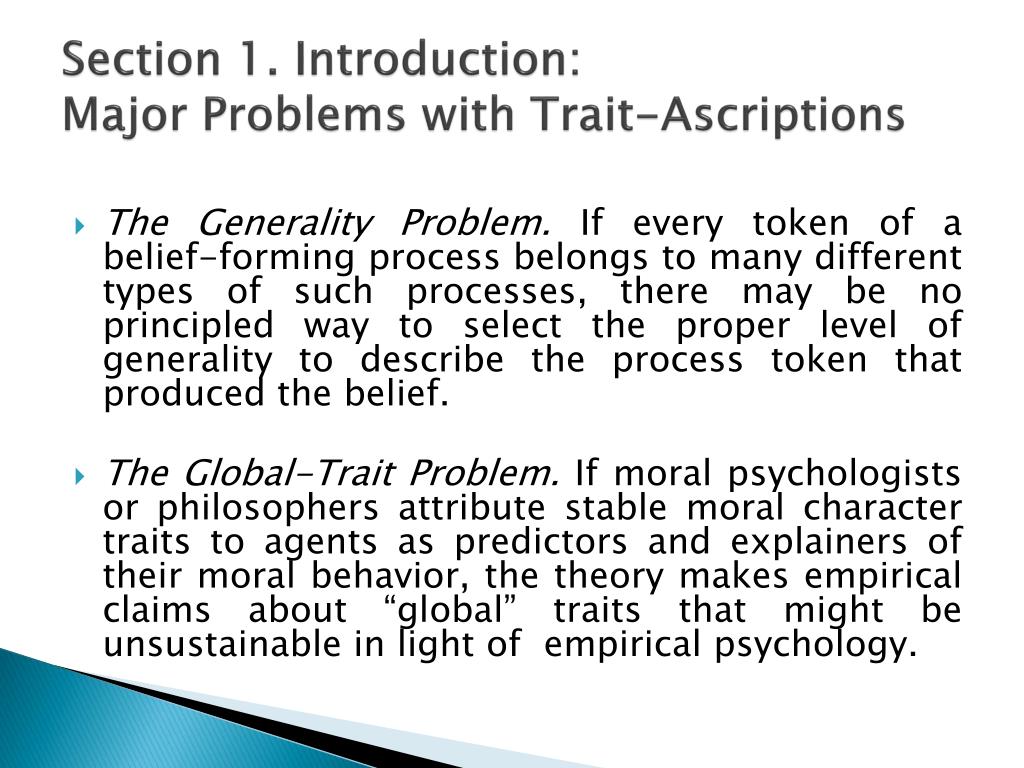 Section 1. Introduction:
Major Problems with Trait-Ascriptions

The Generality Problem. If every token of a belief-forming process belongs to many different types of such processes, there may be no principled way to select the proper level of generality to describe the process token that produced the belief.

The Global-Trait Problem. If moral psychologists or philosophers attribute stable moral character traits to agents as predictors and explainers of their moral behavior, the theory makes empirical claims about “global” traits that might be unsustainable in light of empirical psychology.